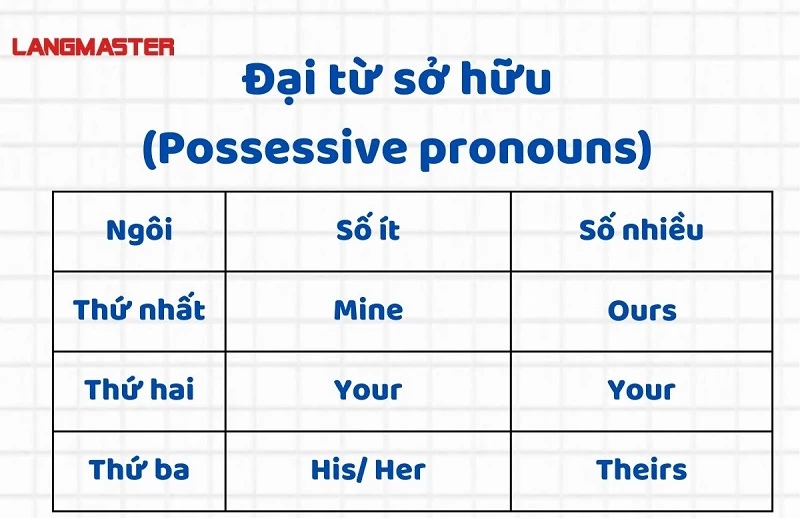 LANGMASTER

Đại từ sở hữu
(Possessive pronouns)

| Ngôi | Số ít | Số nhiều |
|---|---|---|
| Thứ nhất | Mine | Ours |
| Thứ hai | Your | Your |
| Thứ ba | His/ Her | Theirs |